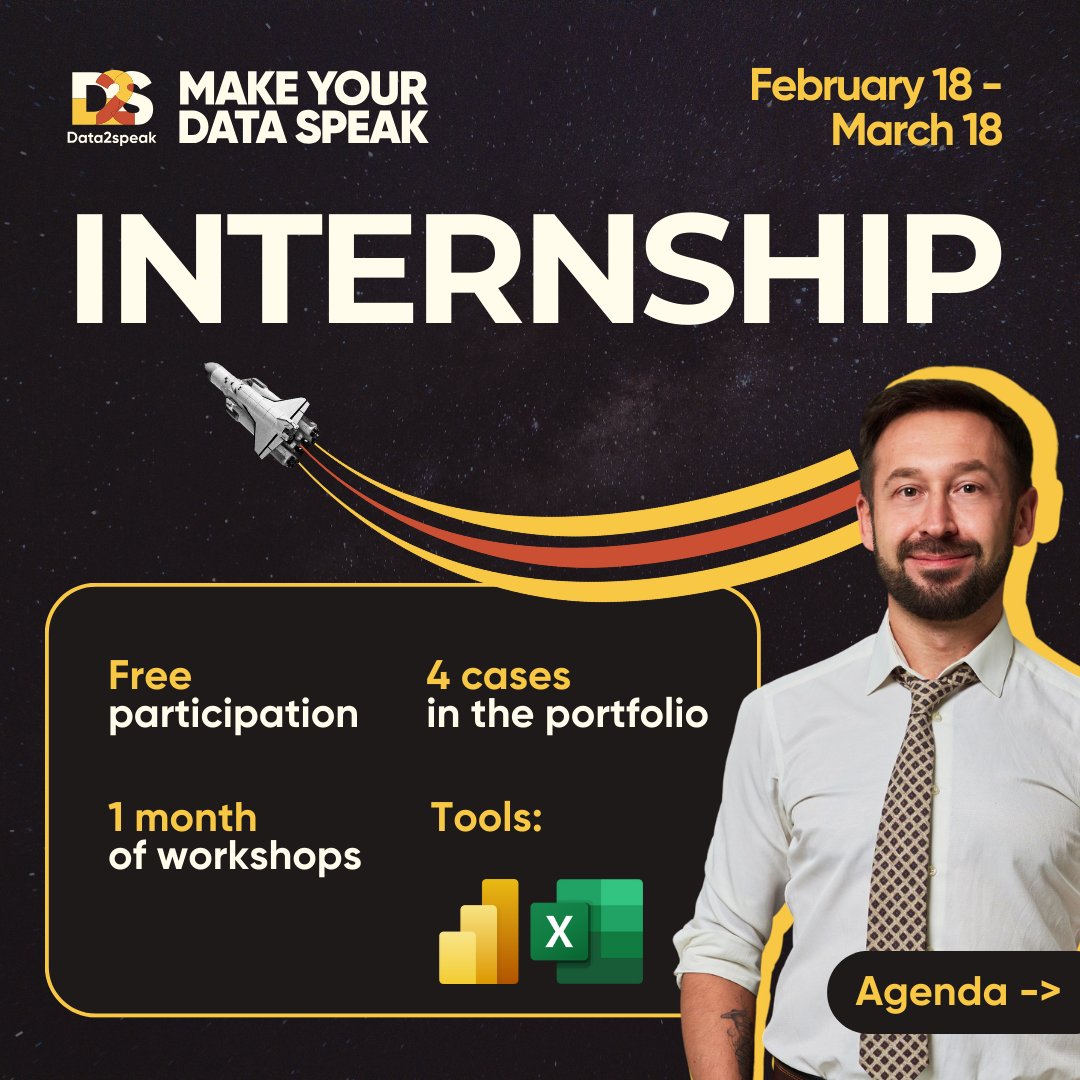 D2S
Data2speak

MAKE YOUR DATA SPEAK

February 18 - March 18

INTERNSHIP

Free participation

4 cases in the portfolio

1 month of workshops

Tools:

X

Agenda ->